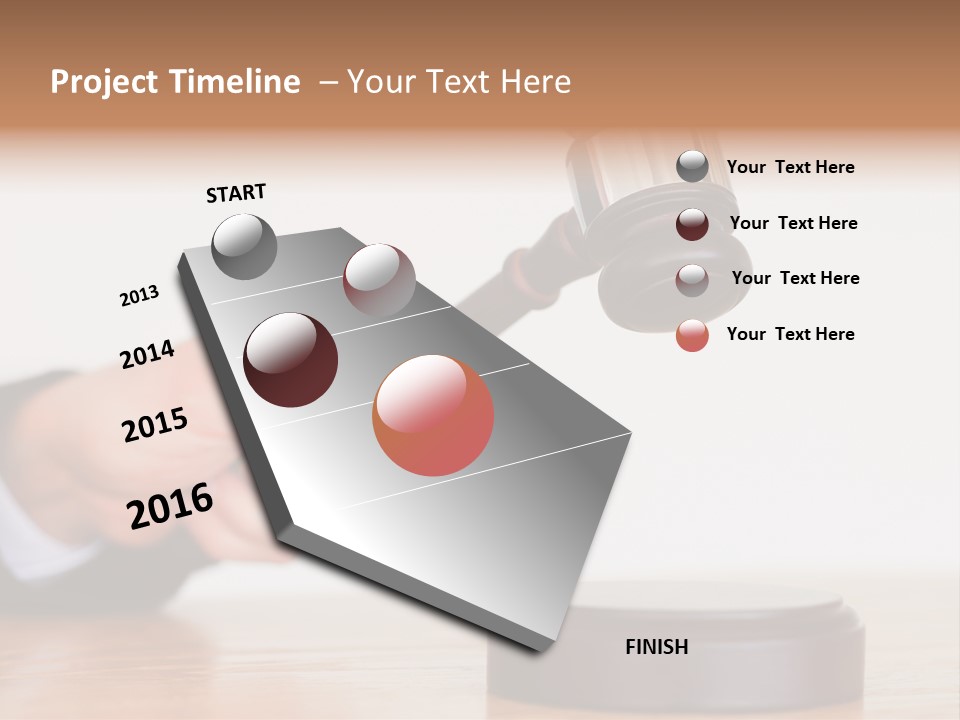 Project Timeline – Your Text Here

START

2013

2014

2015

2016

FINISH

Your Text Here

Your Text Here

Your Text Here

Your Text Here